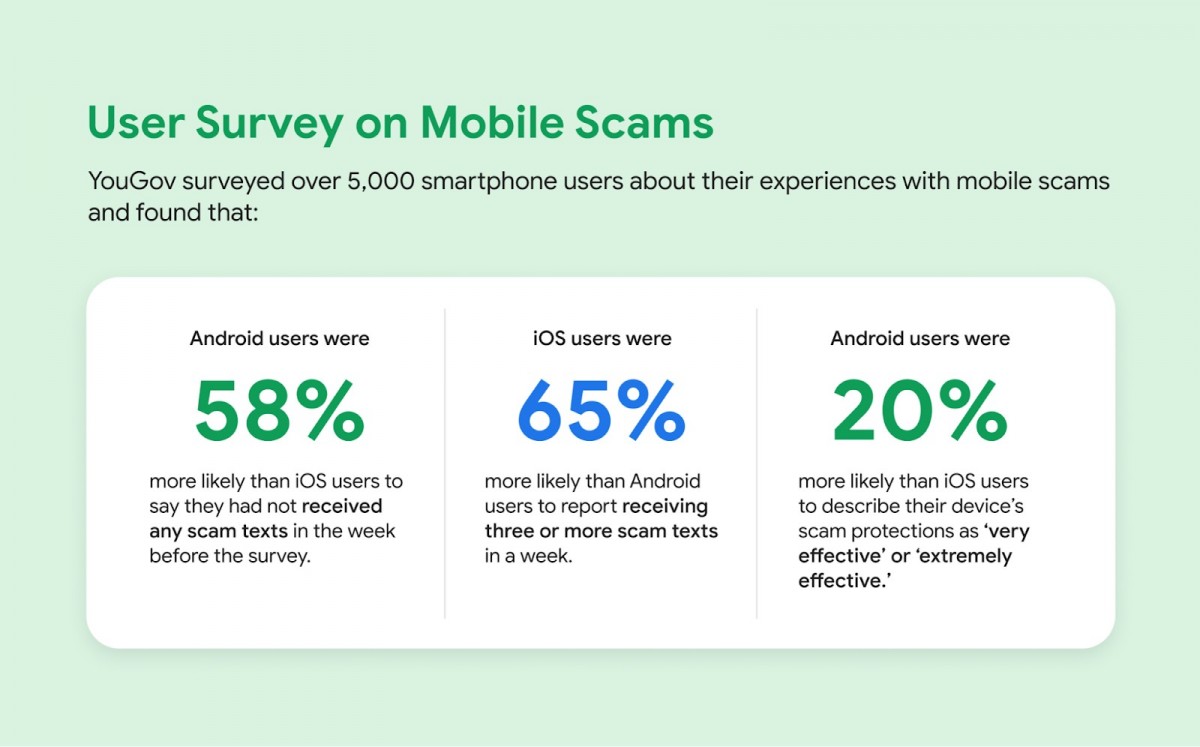 User Survey on Mobile Scams

YouGov surveyed over 5,000 smartphone users about their experiences with mobile scams and found that:

Android users were

58%

more likely than iOS users to say they had not received any scam texts in the week before the survey.

iOS users were

65%

more likely than Android users to report receiving three or more scam texts in a week.

Android users were

20%

more likely than iOS users to describe their device's scam protections as 'very effective' or 'extremely effective.'